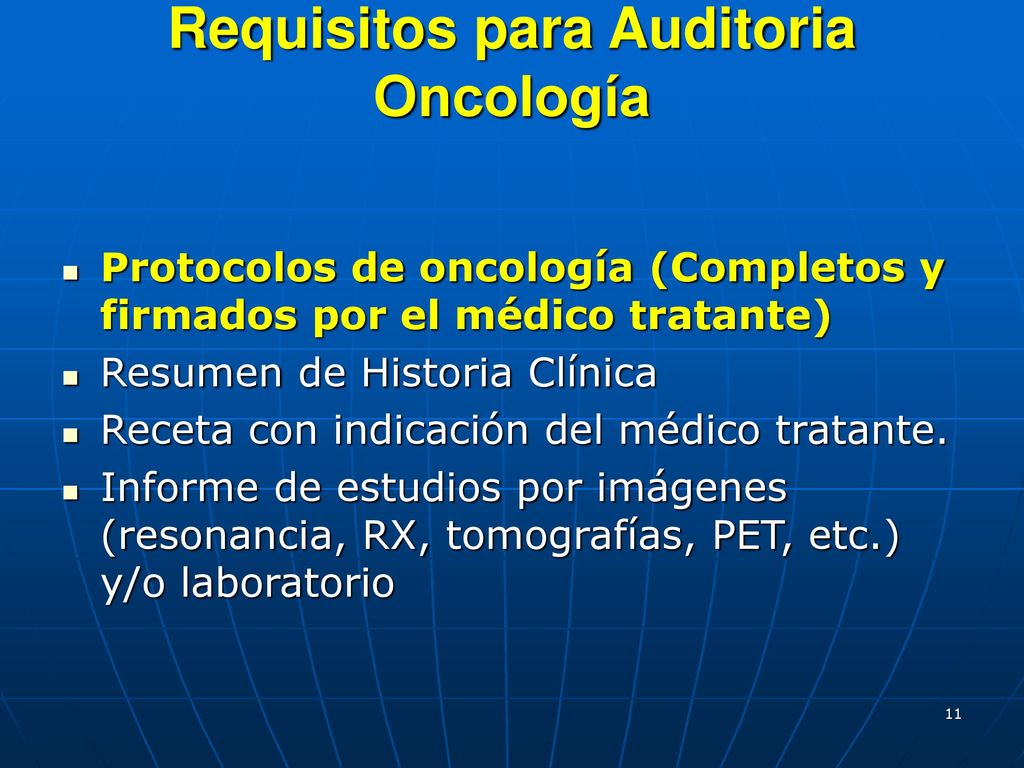 Requisitos para Auditoria Oncología

- Protocolos de oncología (Completos y firmados por el médico tratante)
- Resumen de Historia Clínica
- Receta con indicación del médico tratante.
- Informe de estudios por imágenes (resonancia, RX, tomografías, PET, etc.) y/o laboratorio

11